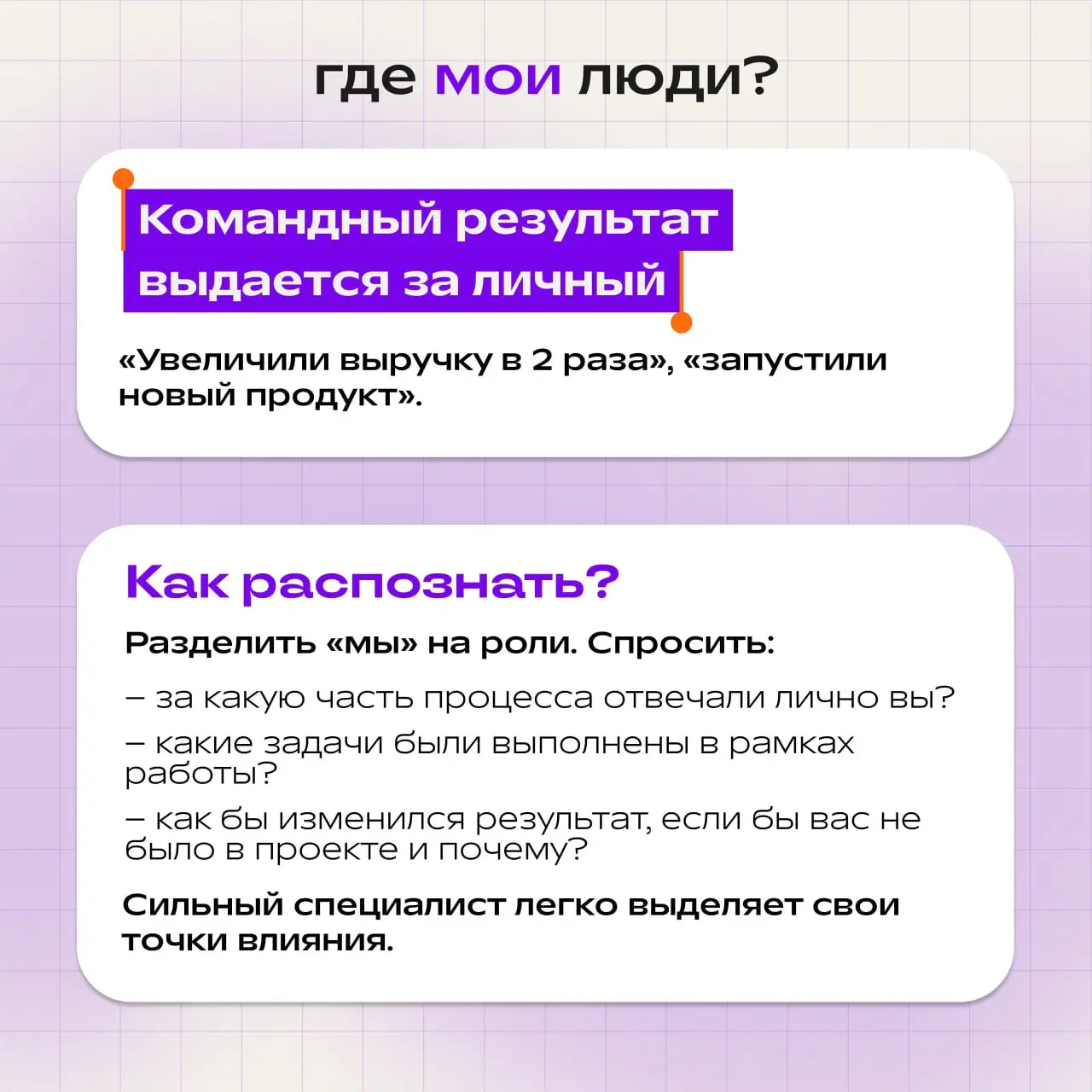 где мои люди?

Командный результат выдается за личный

«Увеличили выручку в 2 раза», «запустили новый продукт».

Как распознать?

Разделить «мы» на роли. Спросить:

– за какую часть процесса отвечали лично вы?

– какие задачи были выполнены в рамках работы?

– как бы изменился результат, если бы вас не было в проекте и почему?

Сильный специалист легко выделяет свои точки влияния.